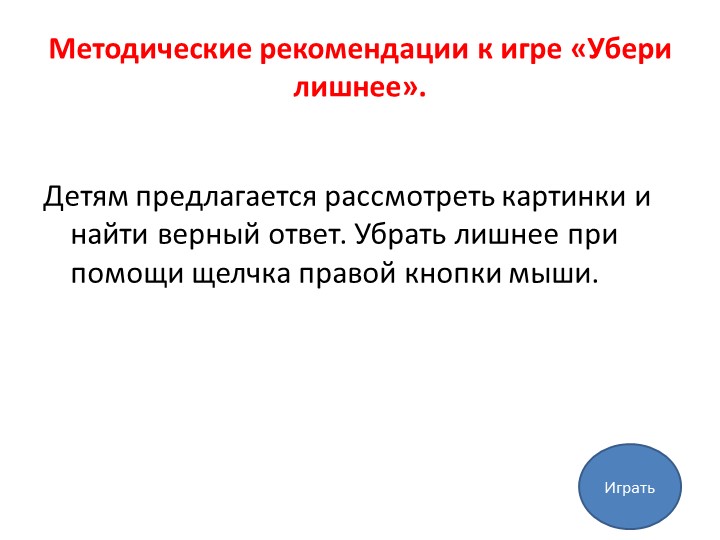 Методические рекомендации к игре «Убери лишнее».

Детям предлагается рассмотреть картинки и найти верный ответ. Убрать лишнее при помощи щелчка правой кнопки мыши.

Играть